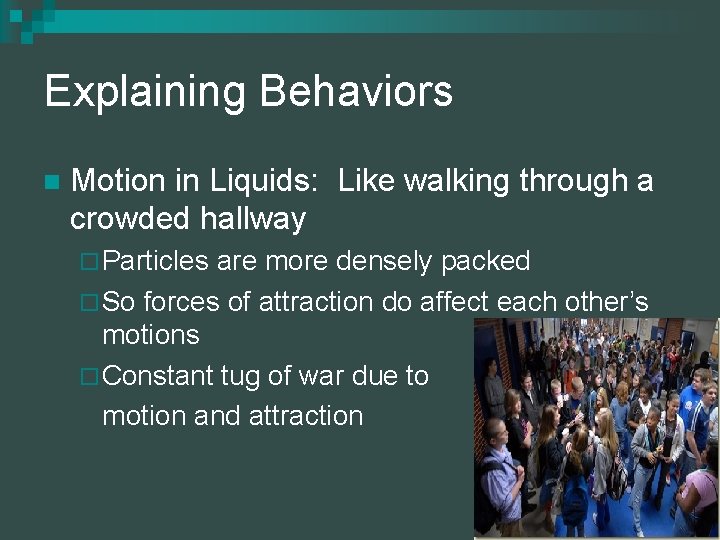 Explaining Behaviors

Motion in Liquids: Like walking through a crowded hallway

Particles are more densely packed

So forces of attraction do affect each other's motions

Constant tug of war due to motion and attraction